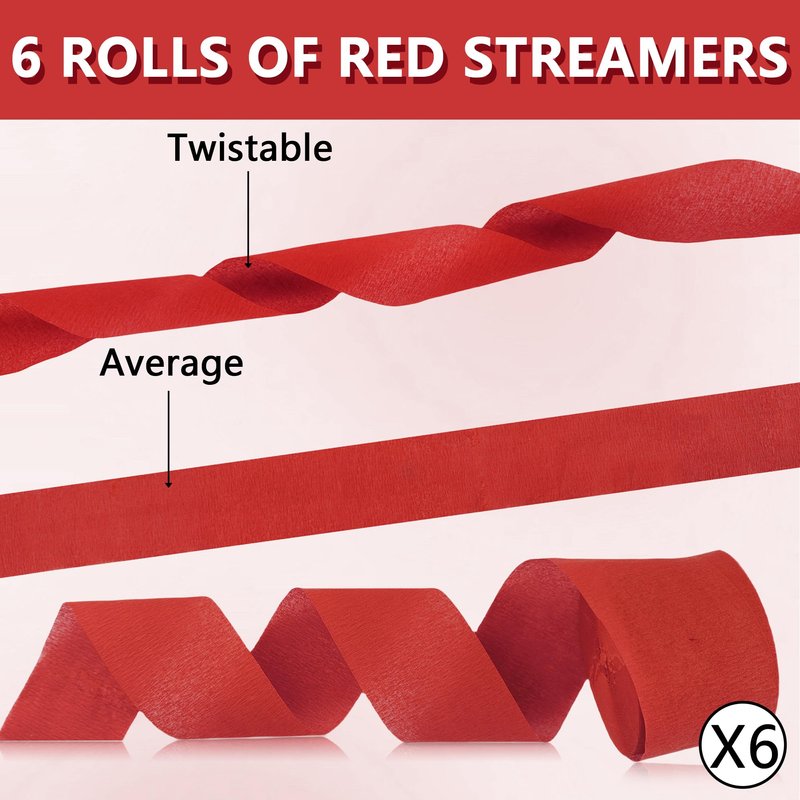 6 ROLLS OF RED STREAMERS

Twistable

Average

X6